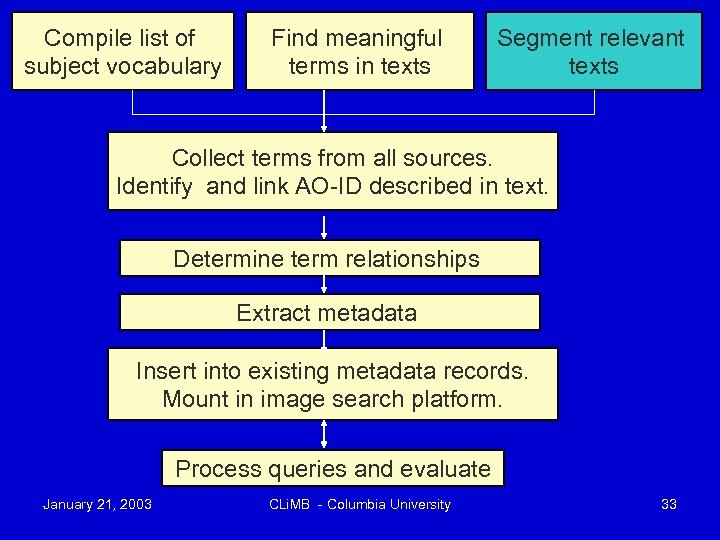 Compile list of subject vocabulary

Find meaningful terms in texts

Segment relevant texts

Collect terms from all sources.
Identify  and link AO-ID described in text.

Determine term relationships

Extract metadata

Insert into existing metadata records.
Mount in image search platform.

Process queries and evaluate

January 21, 2003

CLiMB  - Columbia University

33